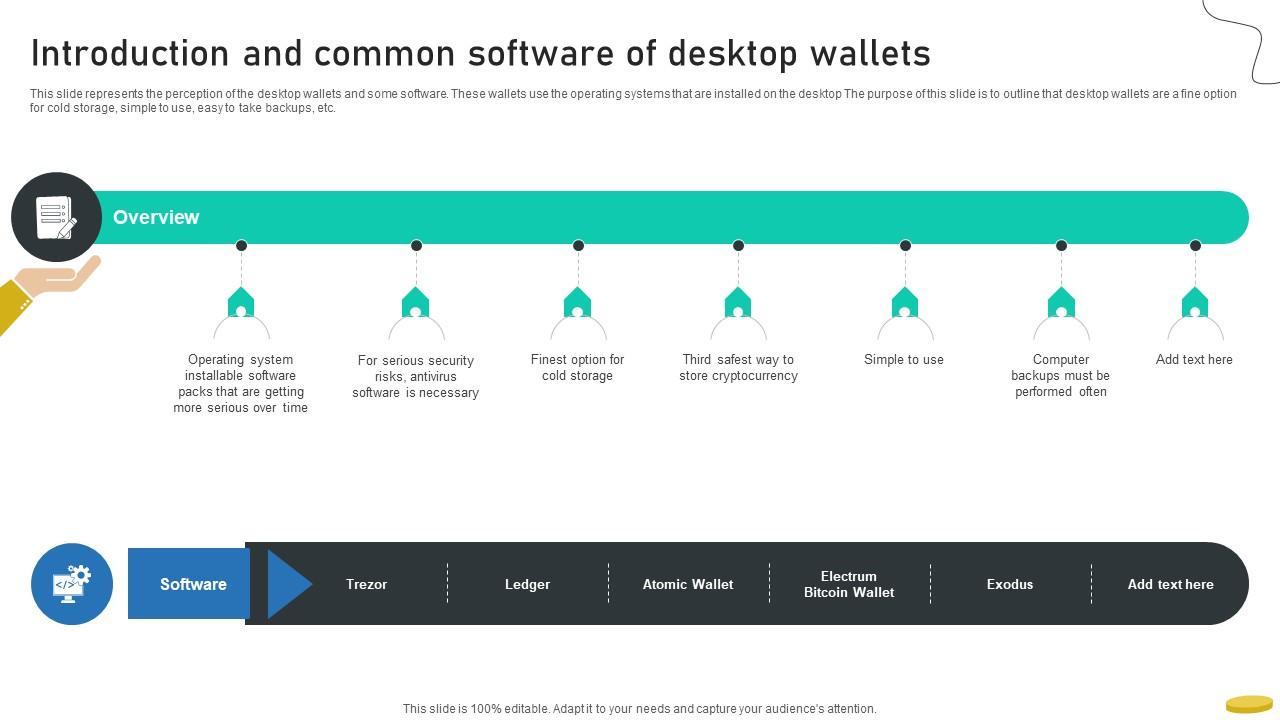 Introduction and common software of desktop wallets

This slide represents the perception of the desktop wallets and some software. These wallets use the operating systems that are installed on the desktop The purpose of this slide is to outline that desktop wallets are a fine option for cold storage, simple to use, easy to take backups, etc.

Overview

Operating system installable software packs that are getting more serious over time

For serious security risks; antivirus software is necessary

Finest option for cold storage

Third safest way to store cryptocurrency

Simple to use

Computer backups must be performed often

Add text here

Software

Trezor

Ledger

Atomic Wallet

Electrum Bitcoin Wallet

Exodus

Add text here

This slide is 100% editable. Adapt it to your needs and capture your audience's attention.